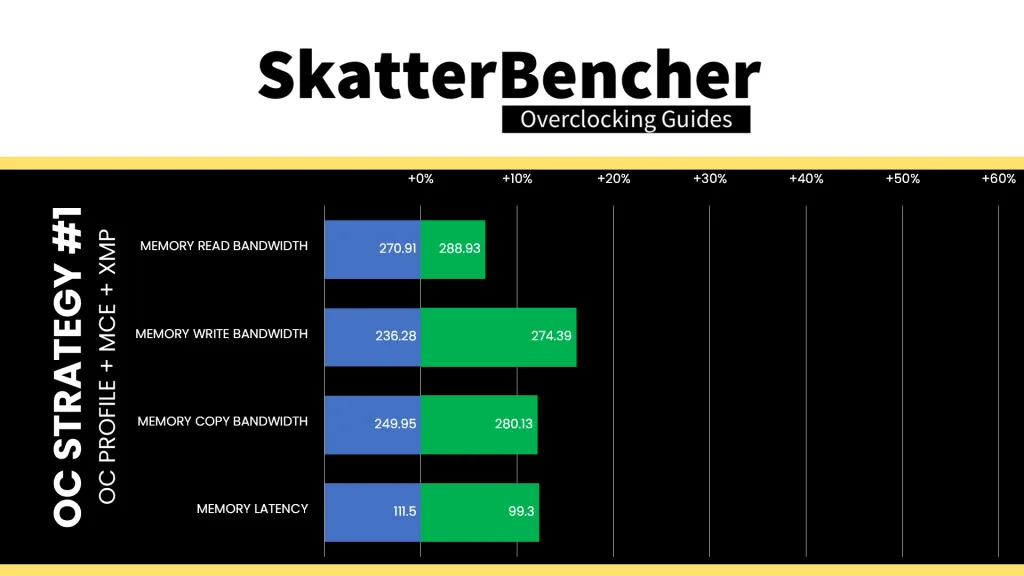 SkatterBencher
Overclocking Guides

OC STRATEGY #1
OC PROFILE + MCE + XMP

+0% +10% +20% +30% +40% +50% +60%

MEMORY READ BANDWIDTH 270.91 288.93
MEMORY WRITE BANDWIDTH 236.28 274.39
MEMORY COPY BANDWIDTH 249.95 280.13
MEMORY LATENCY 111.5 99.3